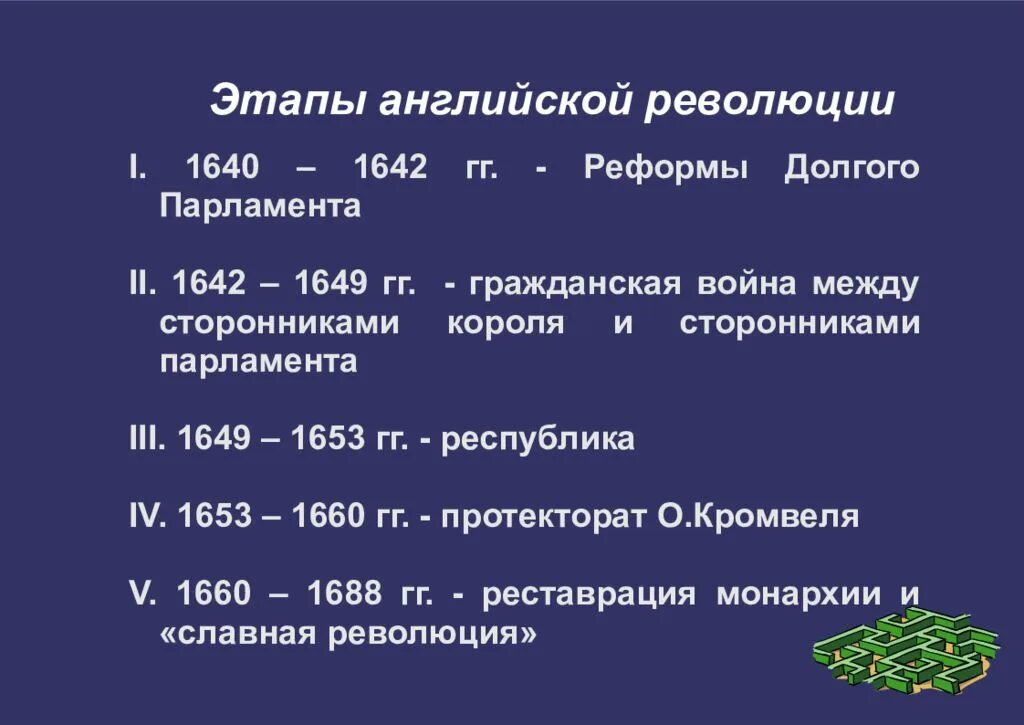 Этапы английской революции

I. 1640 – 1642 гг. - Реформы Долгого Парламента

II. 1642 – 1649 гг. - гражданская война между сторонниками короля и сторонниками парламента

III. 1649 – 1653 гг. - республика

IV. 1653 – 1660 гг. - протекторат О.Кромвеля

V. 1660 – 1688 гг. - реставрация монархии и «славная революция»